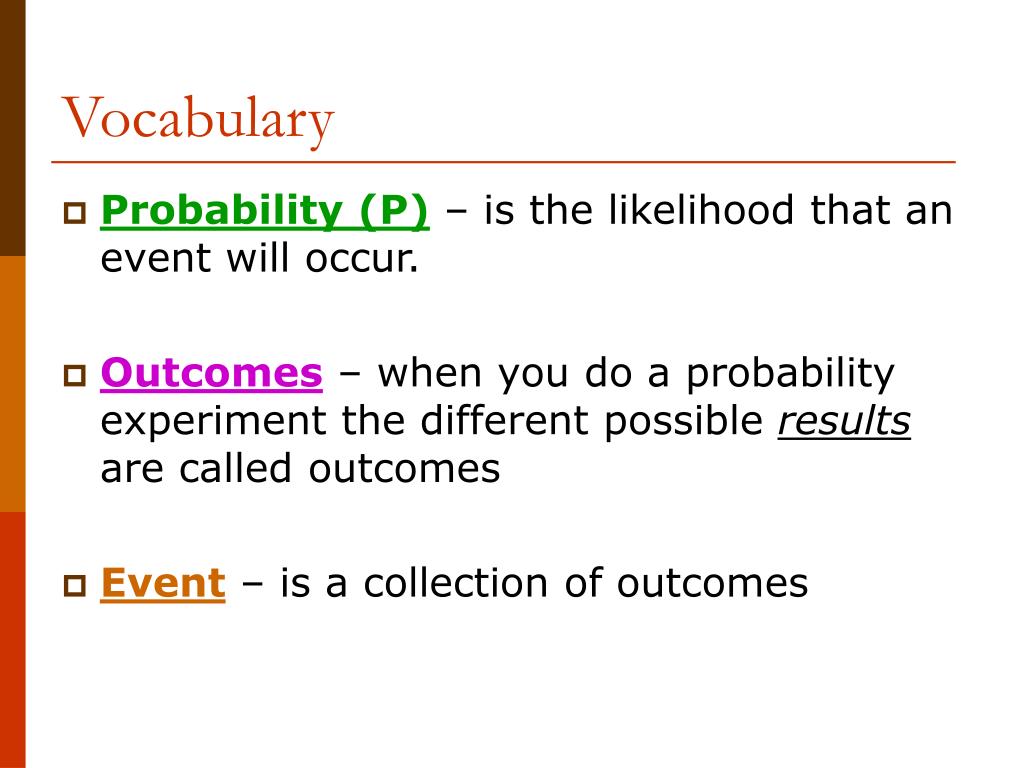 Vocabulary

Probability (P) – is the likelihood that an event will occur.

Outcomes – when you do a probability experiment the different possible results are called outcomes

Event – is a collection of outcomes